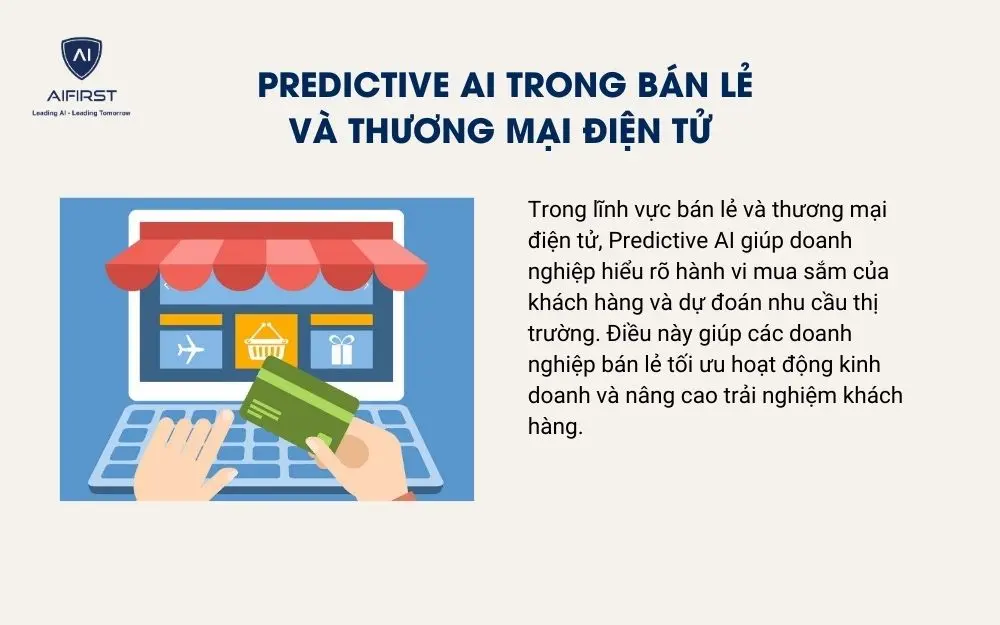 AI
AIFIRST
Leading AI - Leading Tomorrow

PREDICTIVE AI TRONG BÁN LẺ VÀ THƯƠNG MẠI ĐIỆN TỬ

Trong lĩnh vực bán lẻ và thương mại điện tử, Predictive AI giúp doanh nghiệp hiểu rõ hành vi mua sắm của khách hàng và dự đoán nhu cầu thị trường. Điều này giúp các doanh nghiệp bán lẻ tối ưu hoạt động kinh doanh và nâng cao trải nghiệm khách hàng.